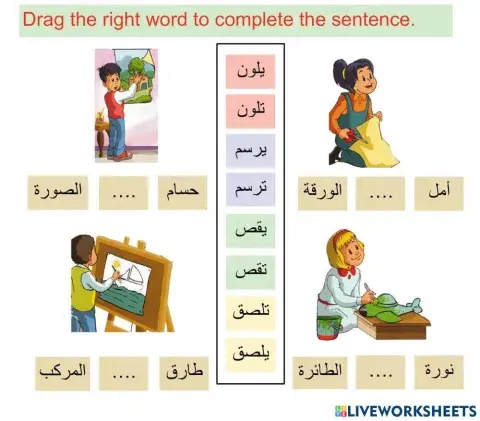 Drag the right word to complete the sentence.

يلون
تلون
يرسم
ترسم
يقص
تقص
تلصق
يلصق

حسام .... الصورة

أمل .... الورقة

طارق .... المركب

نورة .... الطائرة

LIVEWORKSHEETS